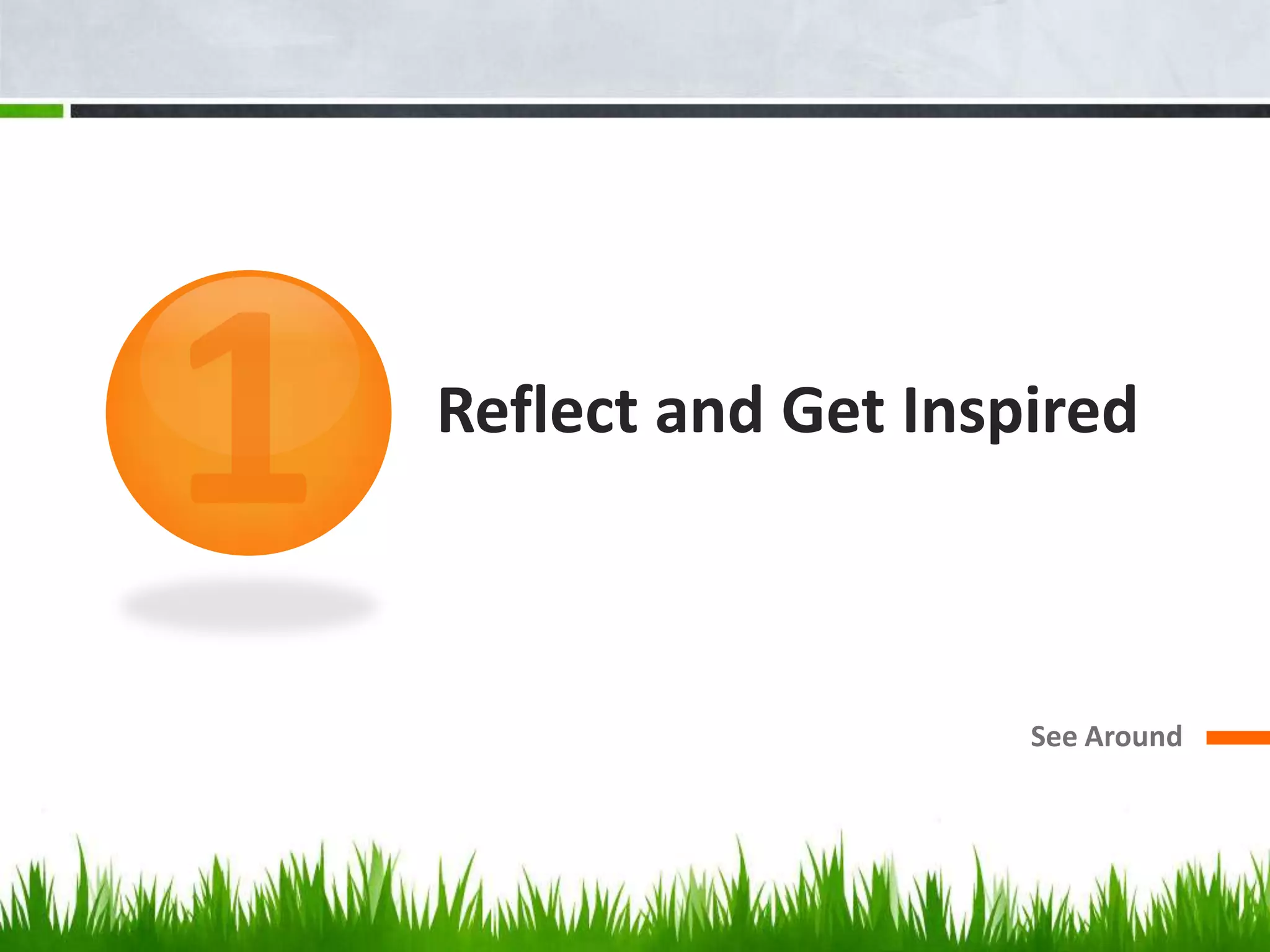 1

Reflect and Get Inspired

See Around